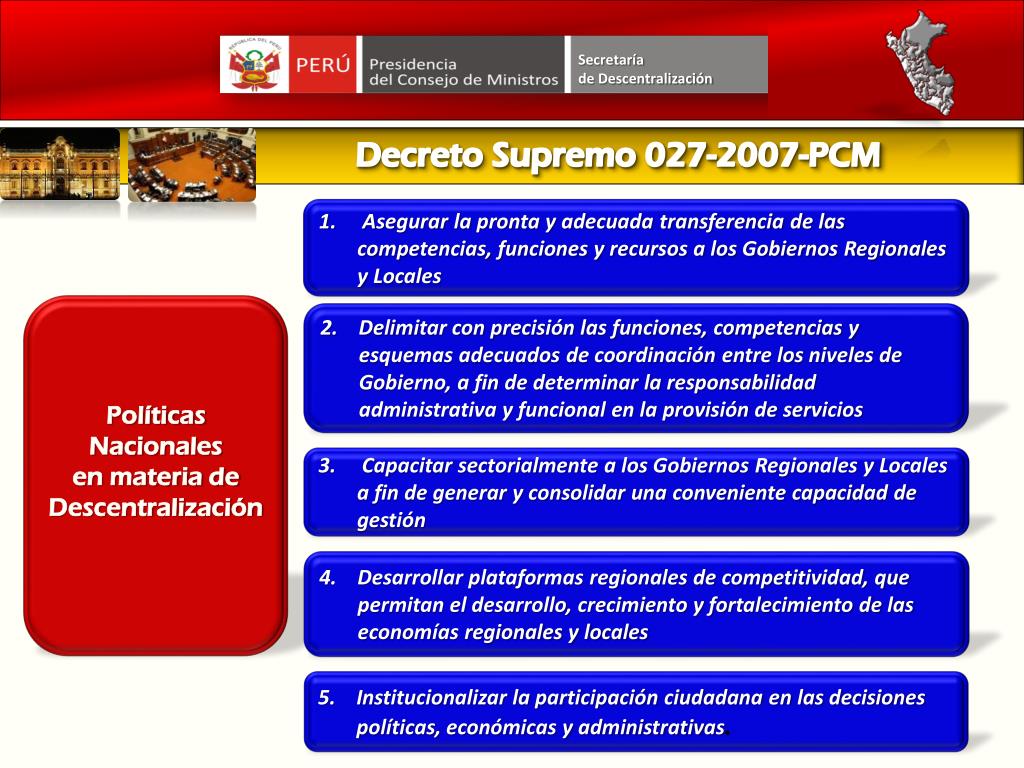 REPÚBLICA DEL PERÚ

PERÚ Presidencia del Consejo de Ministros

Secretaría de Descentralización

Decreto Supremo 027-2007-PCM

Políticas Nacionales en materia de Descentralización

1. Asegurar la pronta y adecuada transferencia de las competencias, funciones y recursos a los Gobiernos Regionales y Locales

2. Delimitar con precisión las funciones, competencias y esquemas adecuados de coordinación entre los niveles de Gobierno, a fin de determinar la responsabilidad administrativa y funcional en la provisión de servicios

3. Capacitar sectorialmente a los Gobiernos Regionales y Locales a fin de generar y consolidar una conveniente capacidad de gestión

4. Desarrollar plataformas regionales de competitividad, que permitan el desarrollo, crecimiento y fortalecimiento de las economías regionales y locales

5. Institucionalizar la participación ciudadana en las decisiones políticas, económicas y administrativas.